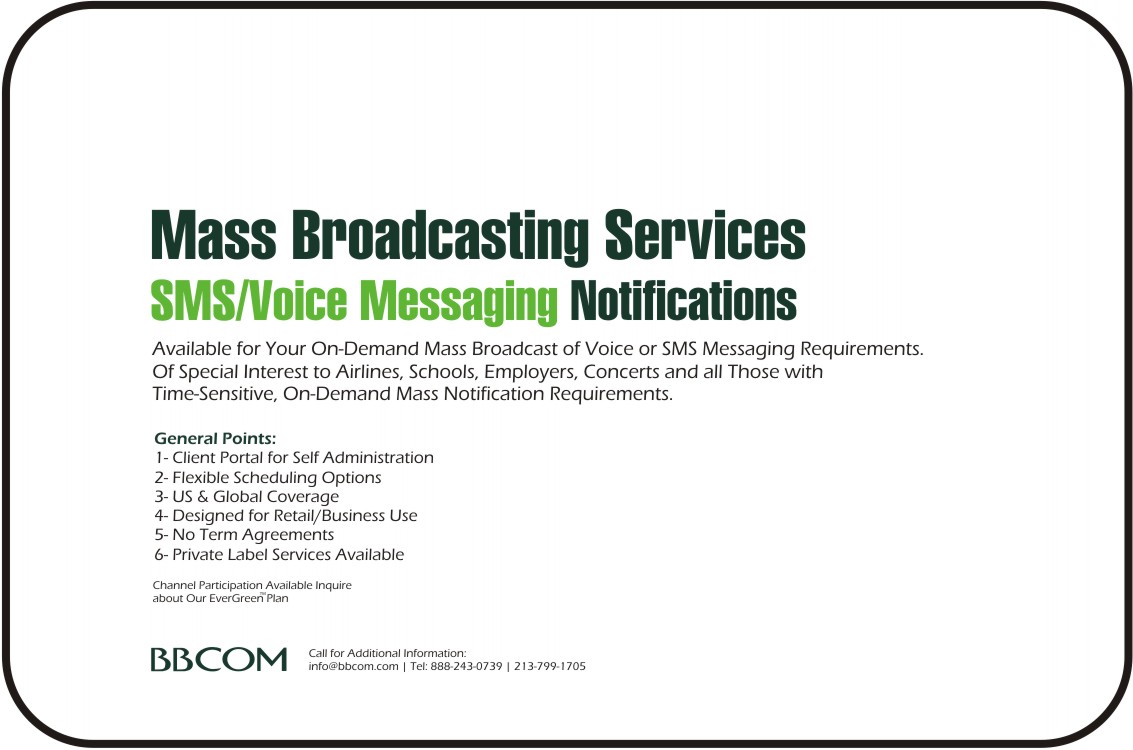 Mass Broadcasting Services
SMS/Voice Messaging Notifications

Available for Your On-Demand Mass Broadcast of Voice or SMS Messaging Requirements. Of Special Interest to Airlines, Schools, Employers, Concerts and all Those with Time-Sensitive, On-Demand Mass Notification Requirements.

General Points:
1- Client Portal for Self Administration
2- Flexible Scheduling Options
3- US & Global Coverage
4- Designed for Retail/Business Use
5- No Term Agreements
6- Private Label Services Available

Channel Participation Available Inquire about Our EverGreen™ Plan

BBCOM

Call for Additional Information:
info@bbcom.com | Tel: 888-243-0739 | 213-799-1705